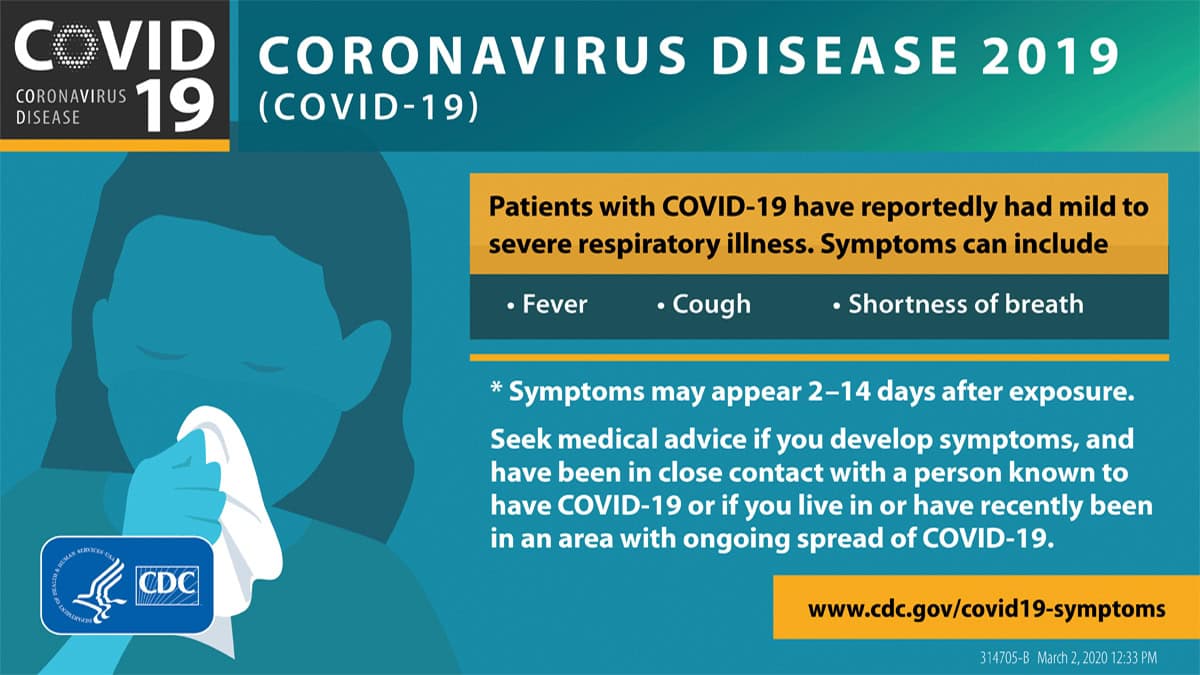 COVID 19
CORONAVIRUS DISEASE

CORONAVIRUS DISEASE 2019 (COVID-19)

Patients with COVID-19 have reportedly had mild to severe respiratory illness. Symptoms can include

• Fever • Cough • Shortness of breath

* Symptoms may appear 2–14 days after exposure.

Seek medical advice if you develop symptoms, and have been in close contact with a person known to have COVID-19 or if you live in or have recently been in an area with ongoing spread of COVID-19.

DEPARTMENT OF HEALTH & HUMAN SERVICES USA

CDC

www.cdc.gov/covid19-symptoms

314705-B March 2, 2020 12:33 PM